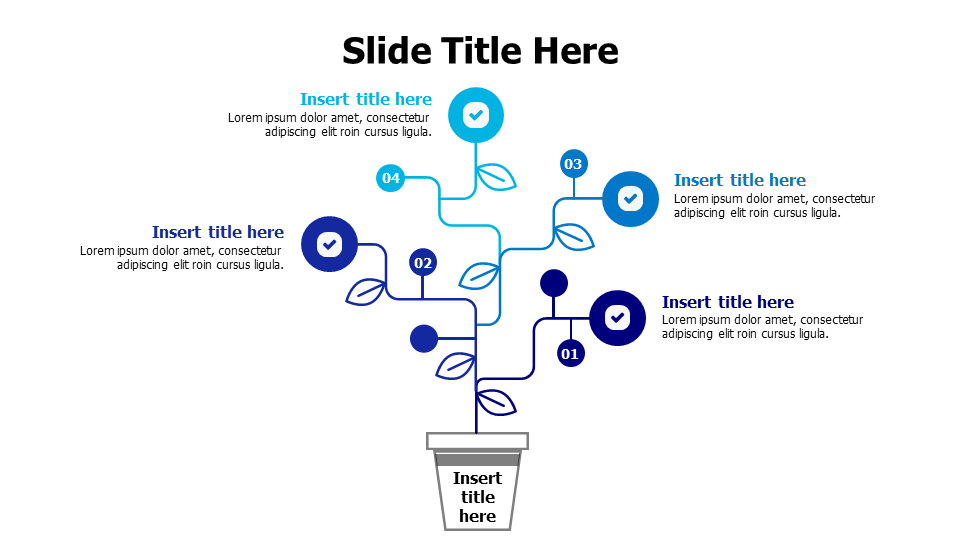 Slide Title Here

Insert title here
Lorem ipsum dolor amet, consectetur adipiscing elit roin cursus ligula.

04

03

Insert title here
Lorem ipsum dolor amet, consectetur adipiscing elit roin cursus ligula.

Insert title here
Lorem ipsum dolor amet, consectetur adipiscing elit roin cursus ligula.

02

Insert title here
Lorem ipsum dolor amet, consectetur adipiscing elit roin cursus ligula.

01

Insert title here